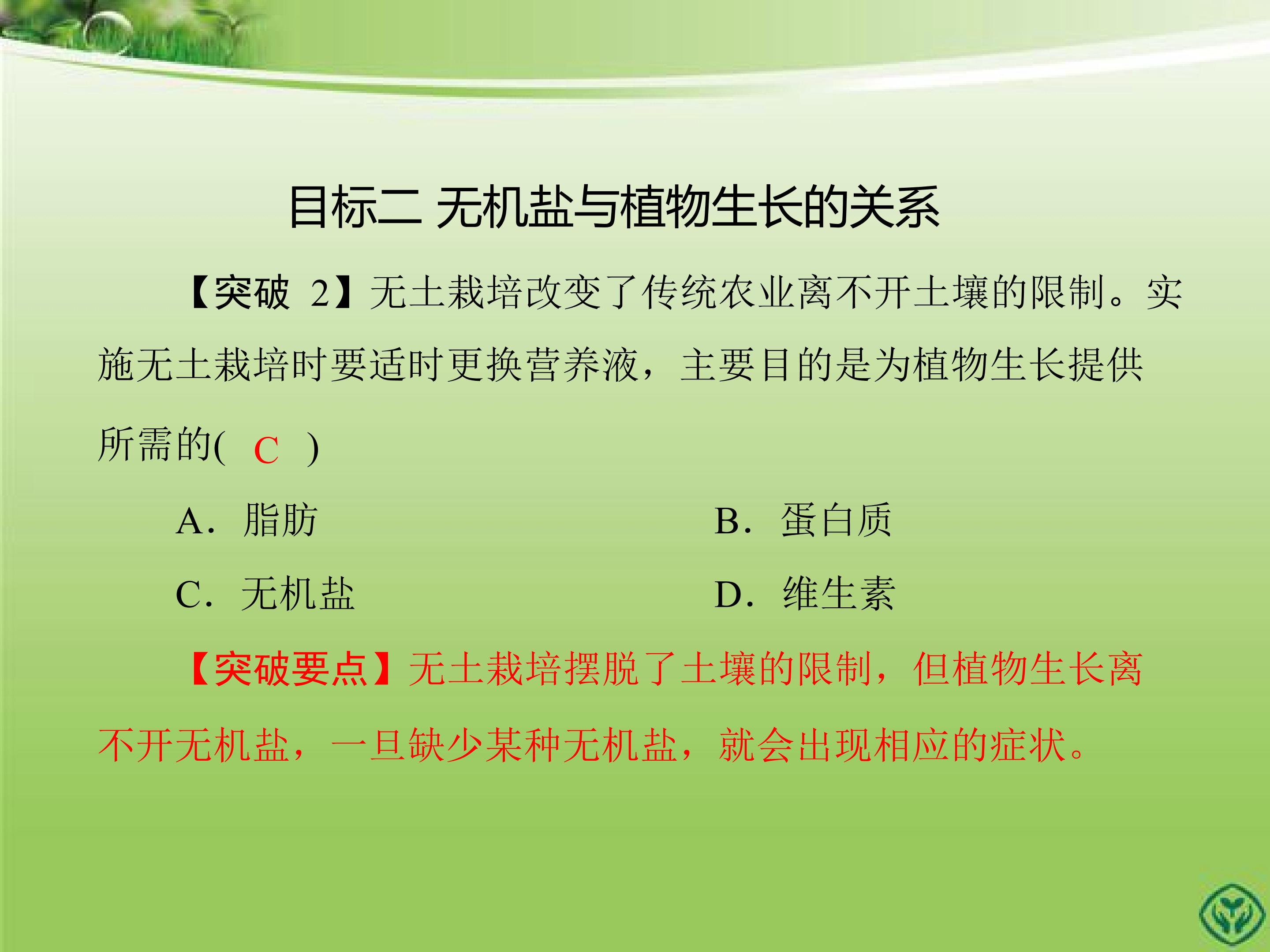 目标二 无机盐与植物生长的关系

【突破2】无土栽培改变了传统农业离不开土壤的限制。实施无土栽培时要适时更换营养液，主要目的是为植物生长提供所需的( C )

A.脂肪 B.蛋白质

C.无机盐 D.维生素

【突破要点】无土栽培摆脱了土壤的限制，但植物生长离不开无机盐，一旦缺少某种无机盐，就会出现相应的症状。